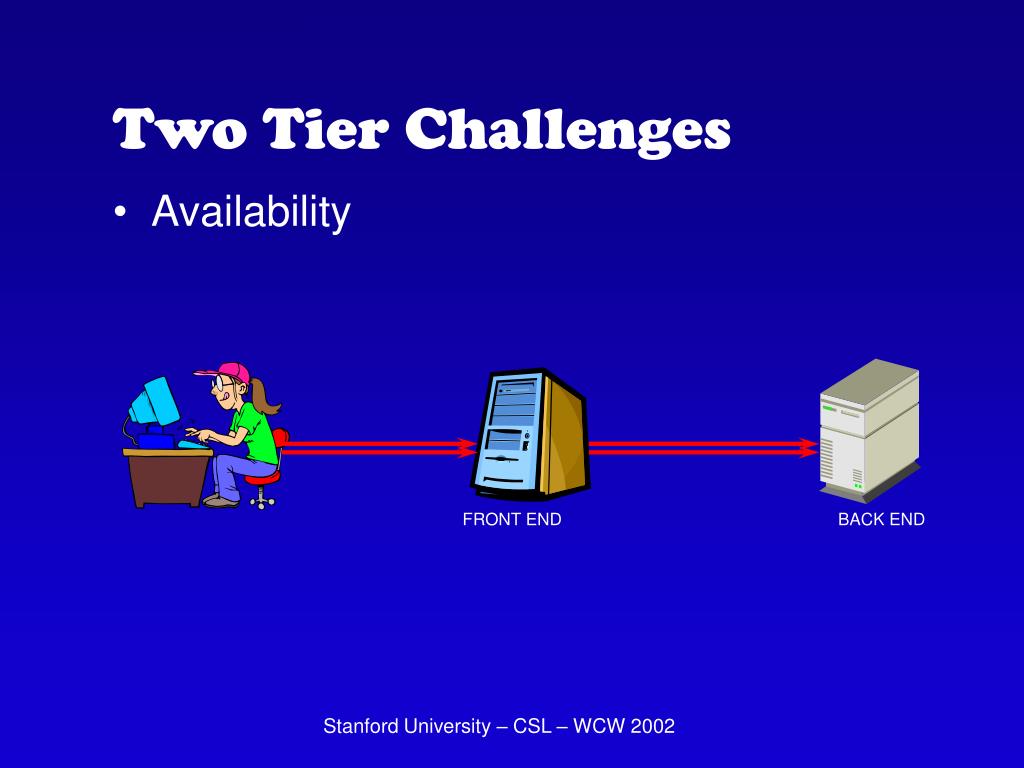 Two Tier Challenges

• Availability

FRONT END

BACK END

Stanford University – CSL – WCW 2002